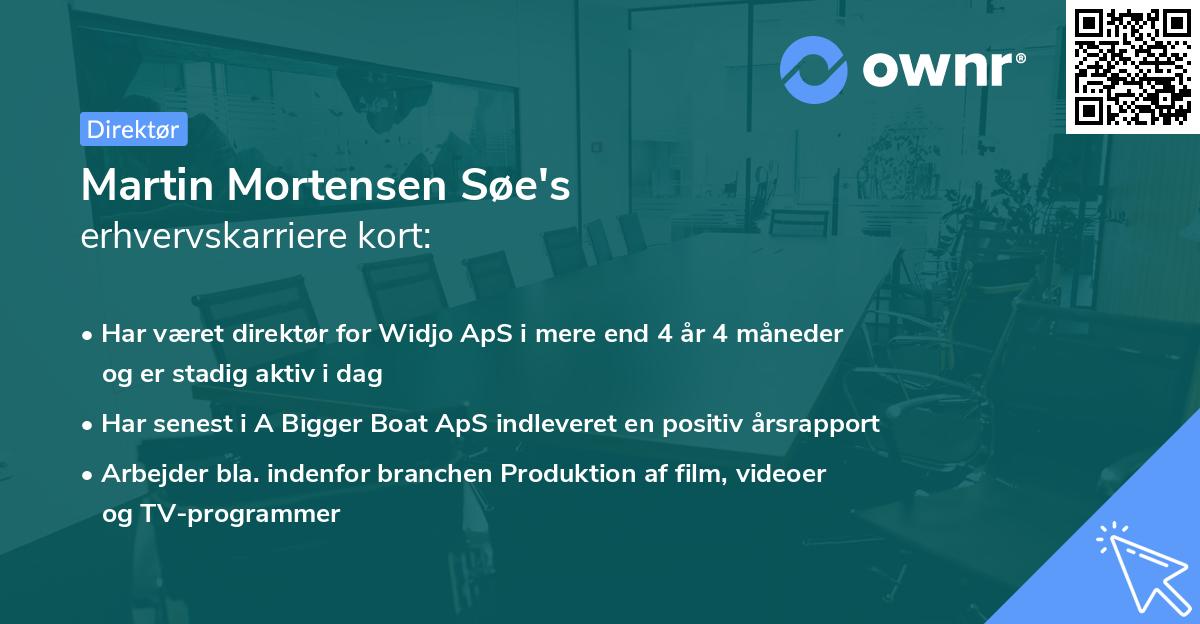 ownr®

Direktør

Martin Mortensen Søe's
erhvervskarriere kort:

• Har været direktør for Widjo ApS i mere end 4 år 4 måneder og er stadig aktiv i dag

• Har senest i A Bigger Boat ApS indleveret en positiv årsrapport

• Arbejder bla. indenfor branchen Produktion af film, videoer og TV-programmer